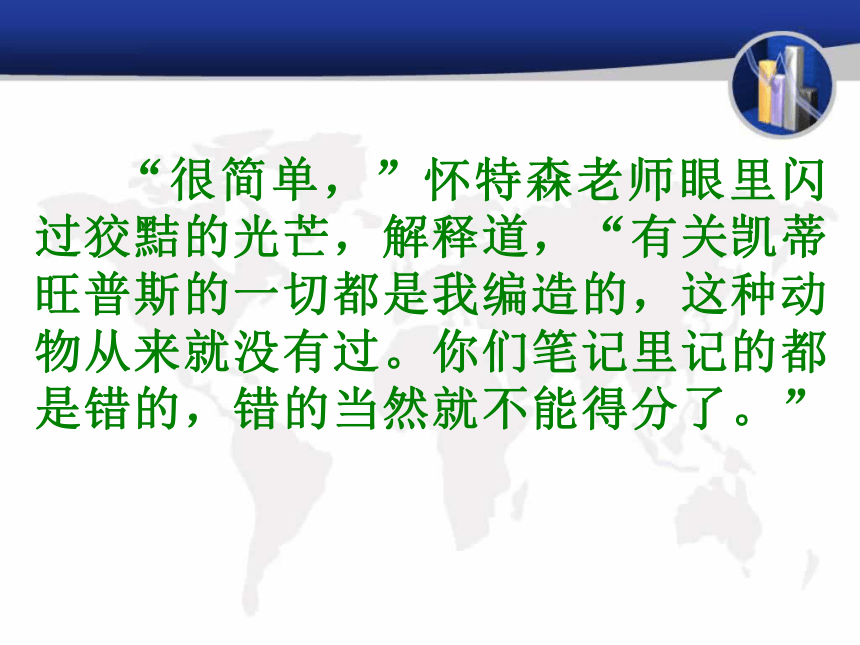 “很简单，”怀特森老师眼里闪过狡黠的光芒，解释道，“有关凯蒂旺普斯的一切都是我编造的，这种动物从来就没有过。你们笔记里记的都是错的，错的当然就不能得分了。”